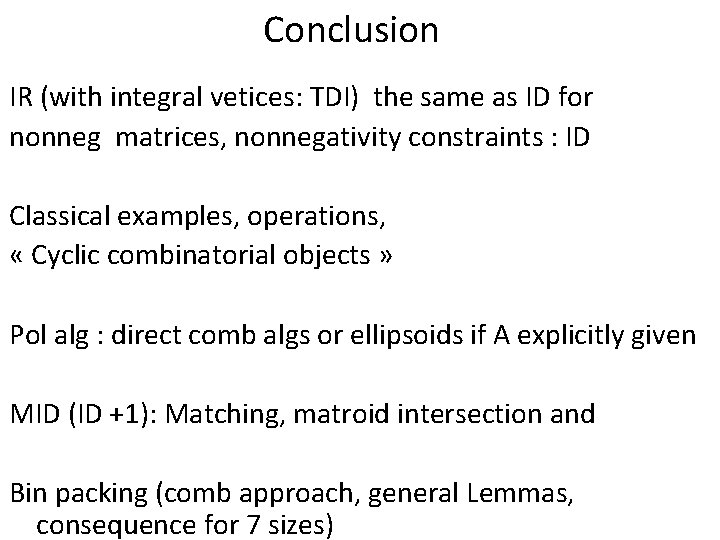 Conclusion

IR (with integral vetices: TDI) the same as ID for nonneg matrices, nonnegativity constraints : ID

Classical examples, operations,
« Cyclic combinatorial objects »

Pol alg : direct comb algs or ellipsoids if A explicitly given

MID (ID +1): Matching, matroid intersection and

Bin packing (comb approach, general Lemmas, consequence for 7 sizes)